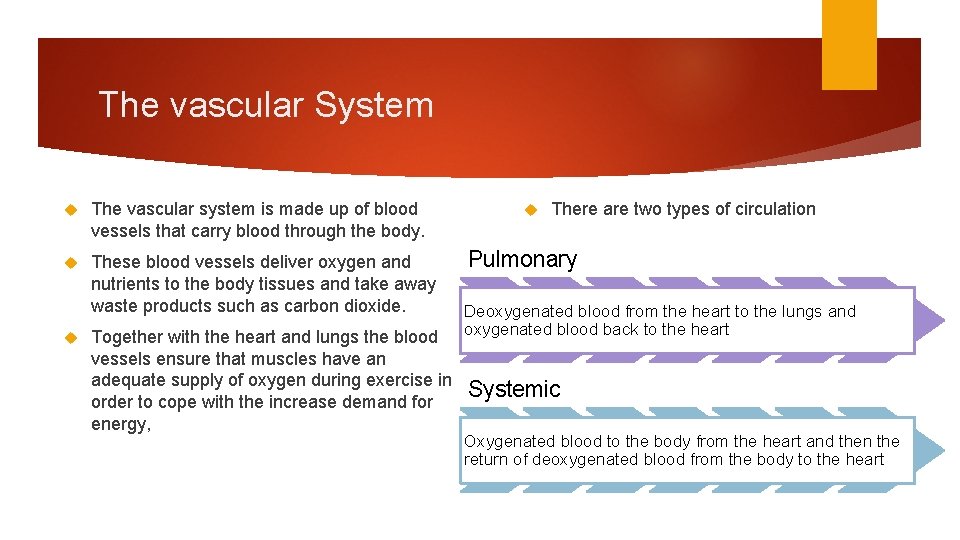 The vascular System

The vascular system is made up of blood vessels that carry blood through the body.

These blood vessels deliver oxygen and nutrients to the body tissues and take away waste products such as carbon dioxide.

Together with the heart and lungs the blood vessels ensure that muscles have an adequate supply of oxygen during exercise in order to cope with the increase demand for energy,

There are two types of circulation

Pulmonary

Deoxygenated blood from the heart to the lungs and oxygenated blood back to the heart

Systemic

Oxygenated blood to the body from the heart and then the return of deoxygenated blood from the body to the heart